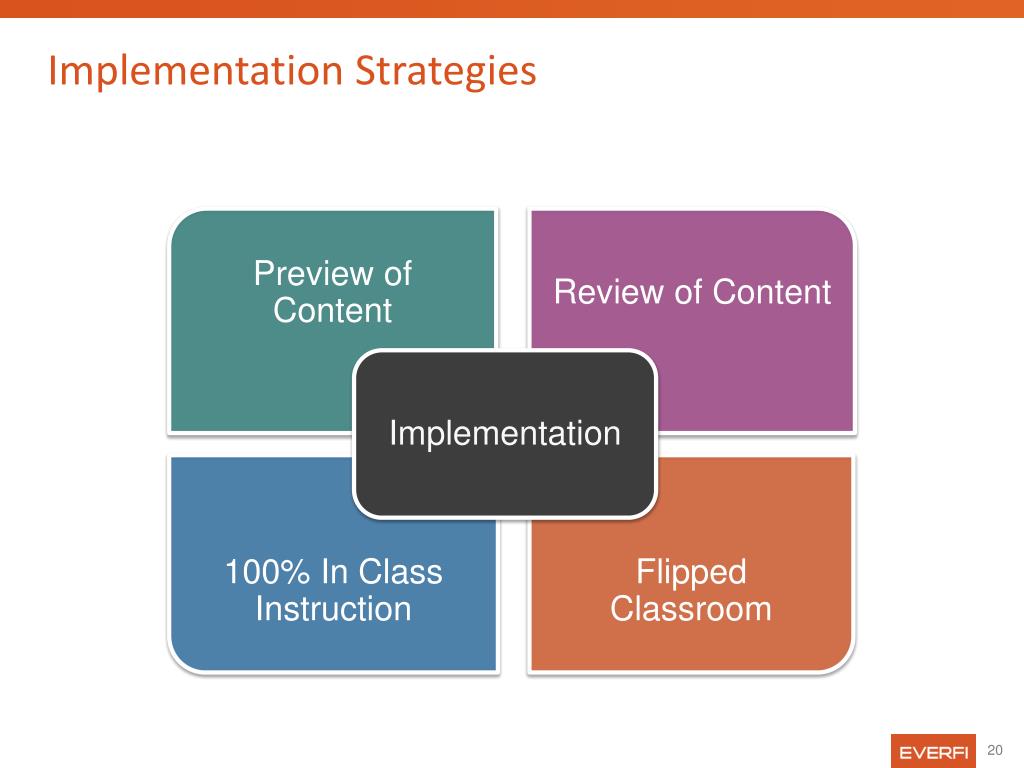 Implementation Strategies

Preview of Content

Review of Content

Implementation

100% In Class Instruction

Flipped Classroom

EVERFI

20